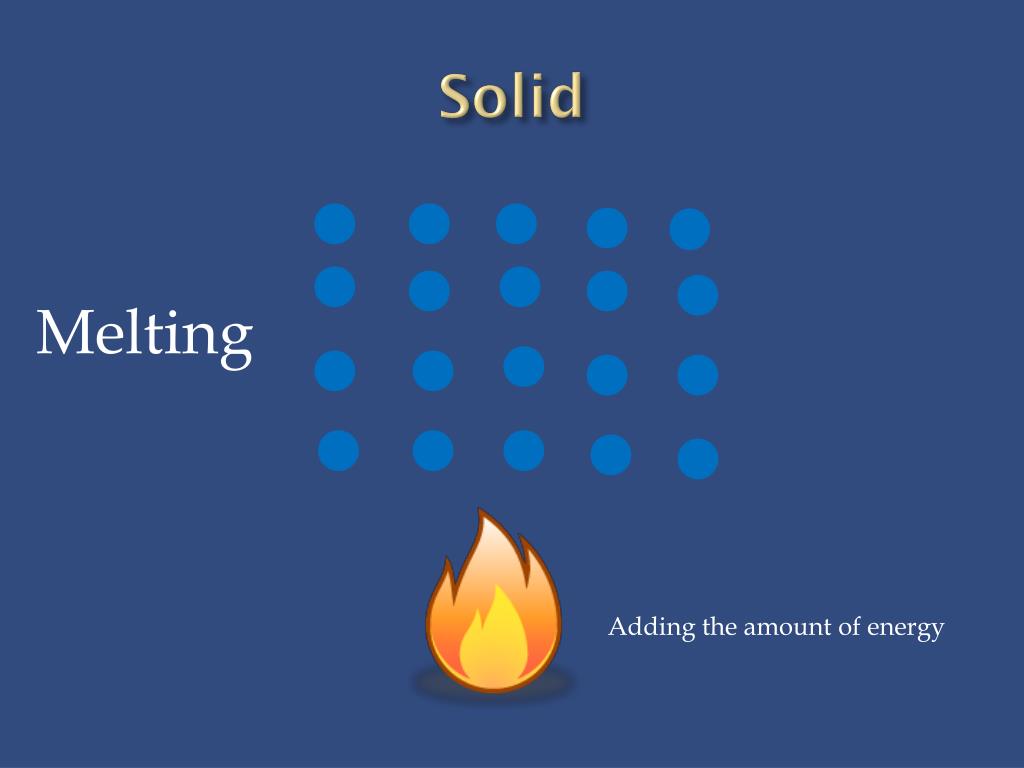 Solid

Melting

Adding the amount of energy